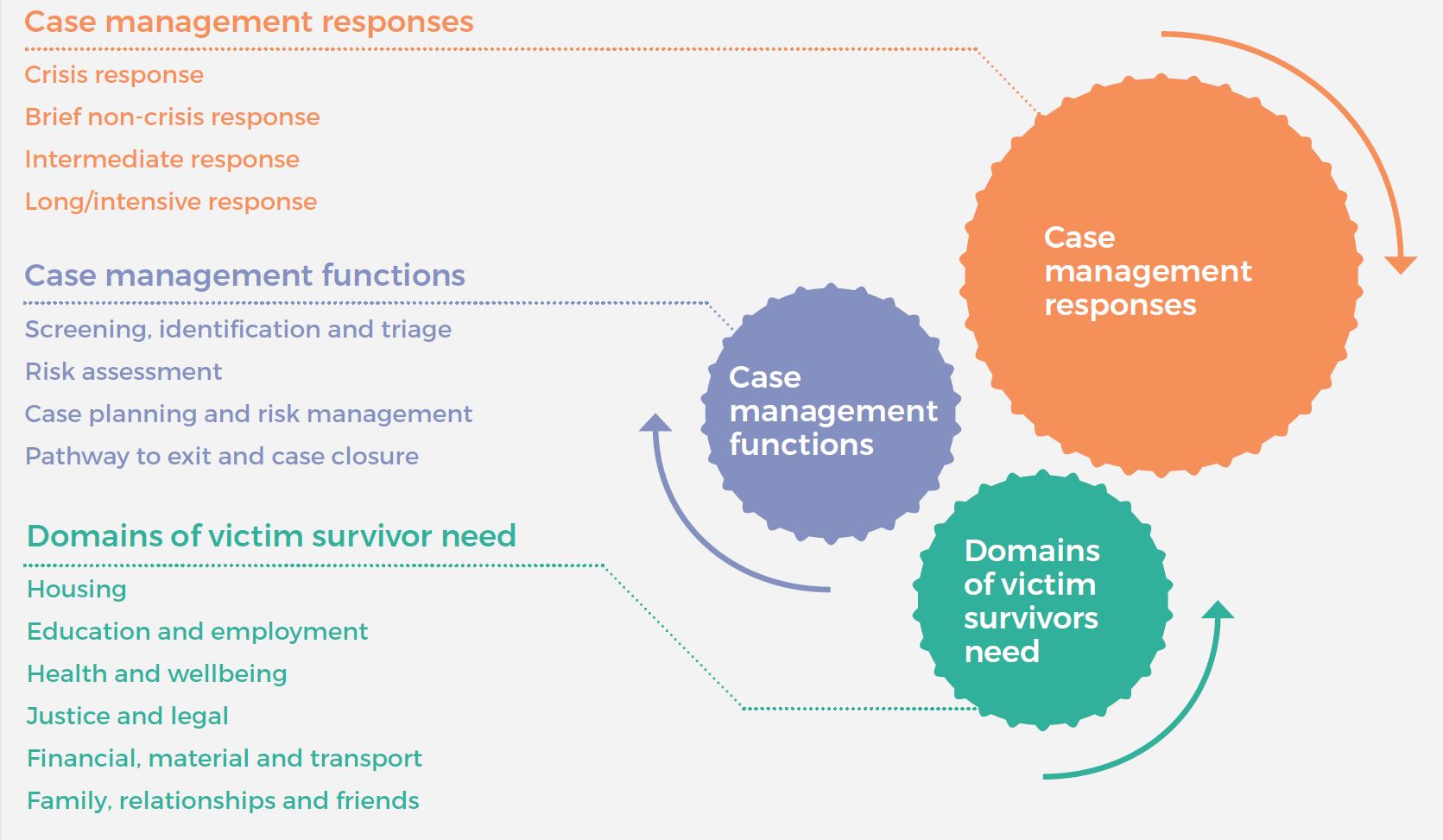 Case management responses

Crisis response

Brief non-crisis response

Intermediate response

Long/intensive response

Case management functions

Screening, identification and triage

Risk assessment

Case planning and risk management

Pathway to exit and case closure

Domains of victim survivor need

Housing

Education and employment

Health and wellbeing

Justice and legal

Financial, material and transport

Family, relationships and friends

Case management responses

Case management functions

Domains of victim survivors need